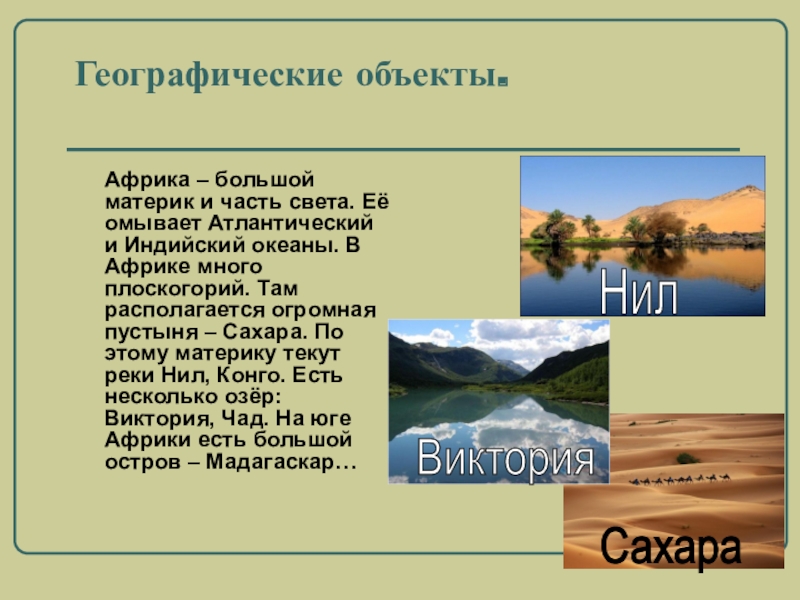 Географические объекты.

Африка – большой материк и часть света. Её омывает Атлантический и Индийский океаны. В Африке много плоскогорий. Там располагается огромная пустыня – Сахара. По этому материку текут реки Нил, Конго. Есть несколько озёр: Виктория, Чад. На юге Африки есть большой остров – Мадагаскар…

Нил

Виктория

Сахара